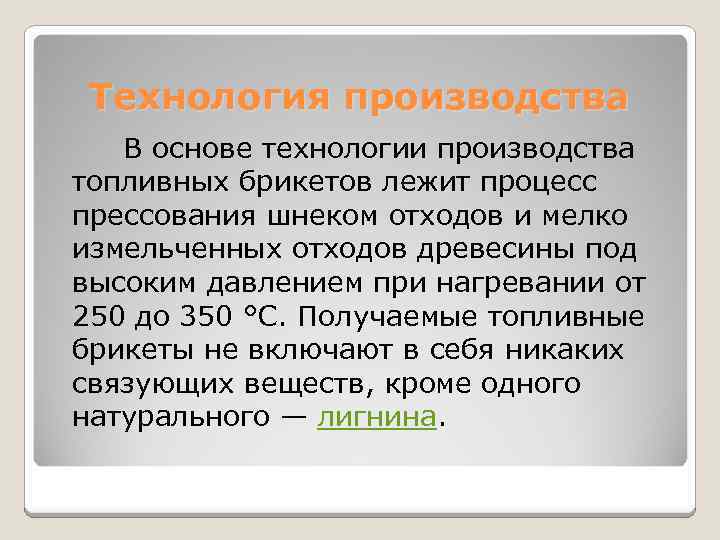 Технология производства

В основе технологии производства топливных брикетов лежит процесс прессования шнеком отходов и мелко измельченных отходов древесины под высоким давлением при нагревании от 250 до 350 °C. Получаемые топливные брикеты не включают в себя никаких связующих веществ, кроме одного натурального — лигнина.